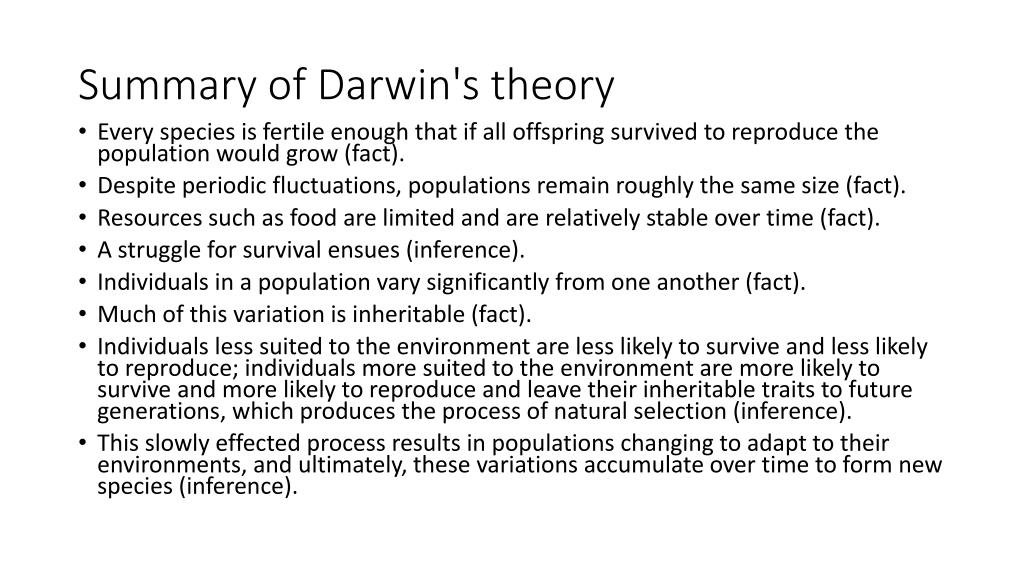 Summary of Darwin's theory

• Every species is fertile enough that if all offspring survived to reproduce the population would grow (fact).
• Despite periodic fluctuations, populations remain roughly the same size (fact).
• Resources such as food are limited and are relatively stable over time (fact).
• A struggle for survival ensues (inference).
• Individuals in a population vary significantly from one another (fact).
• Much of this variation is inheritable (fact).
• Individuals less suited to the environment are less likely to survive and less likely to reproduce; individuals more suited to the environment are more likely to survive and more likely to reproduce and leave their inheritable traits to future generations, which produces the process of natural selection (inference).
• This slowly effected process results in populations changing to adapt to their environments, and ultimately, these variations accumulate over time to form new species (inference).